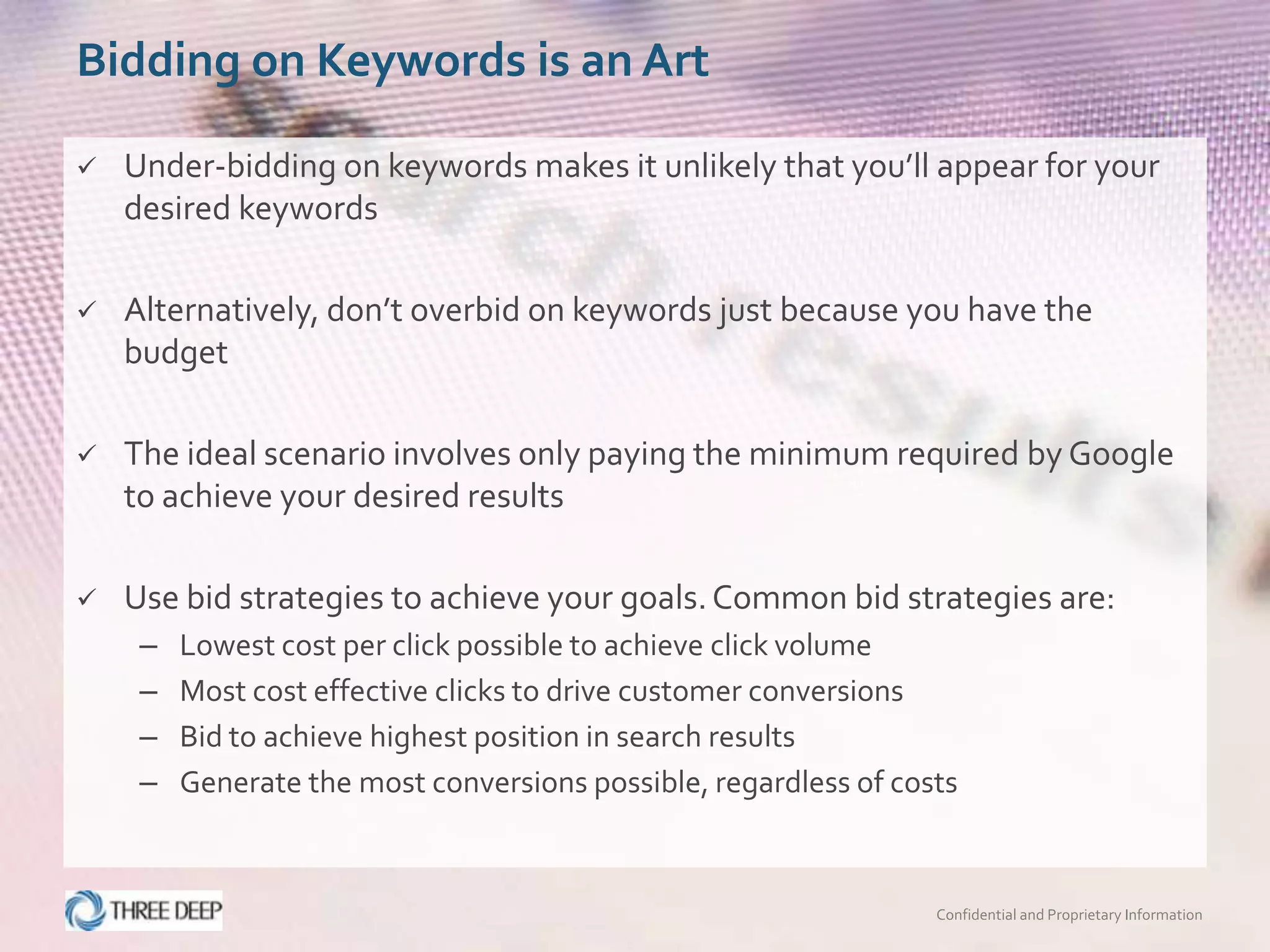 Bidding on Keywords is an Art

✓ Under-bidding on keywords makes it unlikely that you'll appear for your desired keywords

✓ Alternatively, don't overbid on keywords just because you have the budget

✓ The ideal scenario involves only paying the minimum required by Google to achieve your desired results

✓ Use bid strategies to achieve your goals. Common bid strategies are:
– Lowest cost per click possible to achieve click volume
– Most cost effective clicks to drive customer conversions
– Bid to achieve highest position in search results
– Generate the most conversions possible, regardless of costs

THREE DEEP

Confidential and Proprietary Information